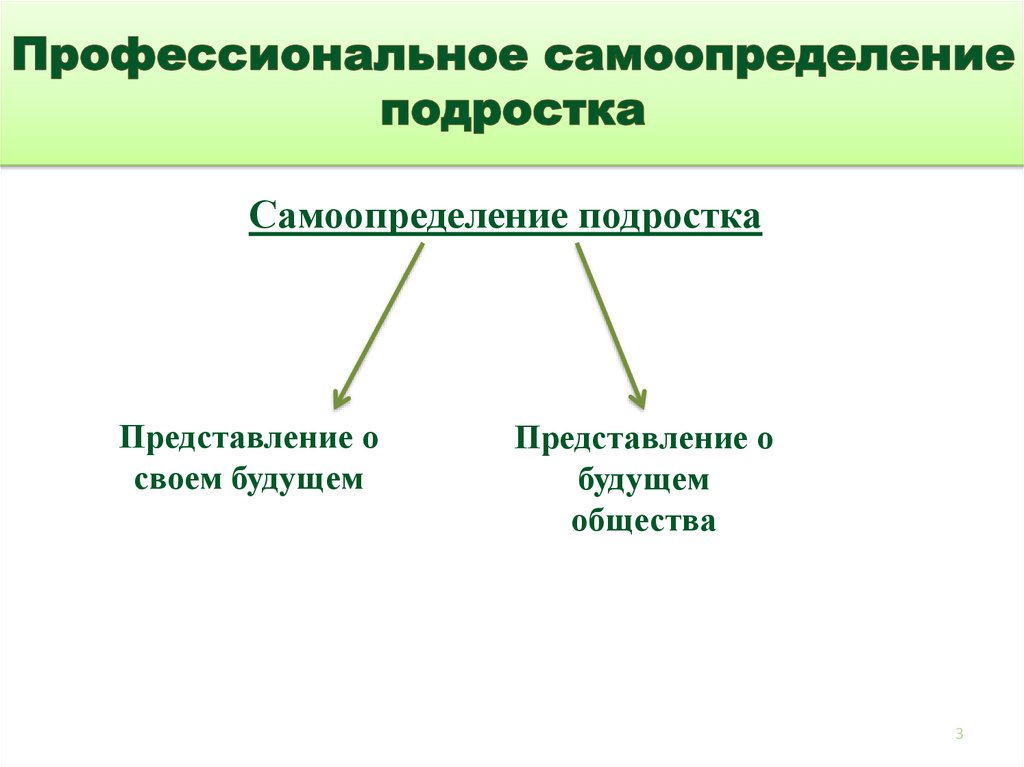 Профессиональное самоопределение подростка

Самоопределение подростка

Представление о своем будущем

Представление о будущем общества

3